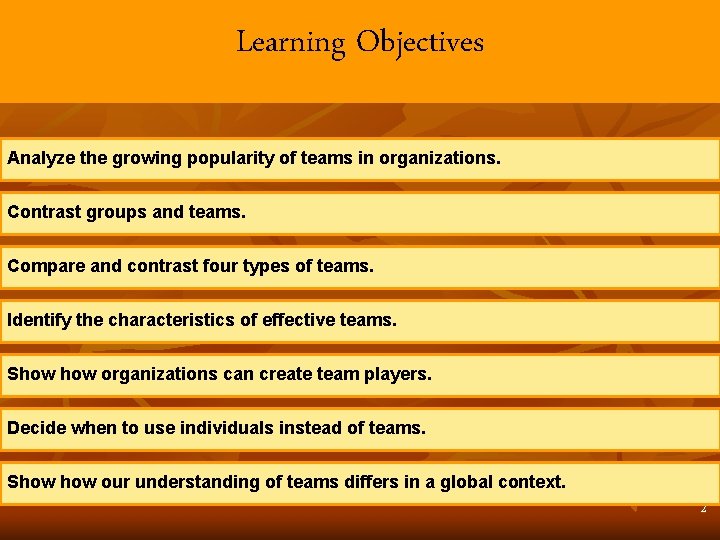 Learning Objectives

Analyze the growing popularity of teams in organizations.

Contrast groups and teams.

Compare and contrast four types of teams.

Identify the characteristics of effective teams.

Show how organizations can create team players.

Decide when to use individuals instead of teams.

Show how our understanding of teams differs in a global context.

2